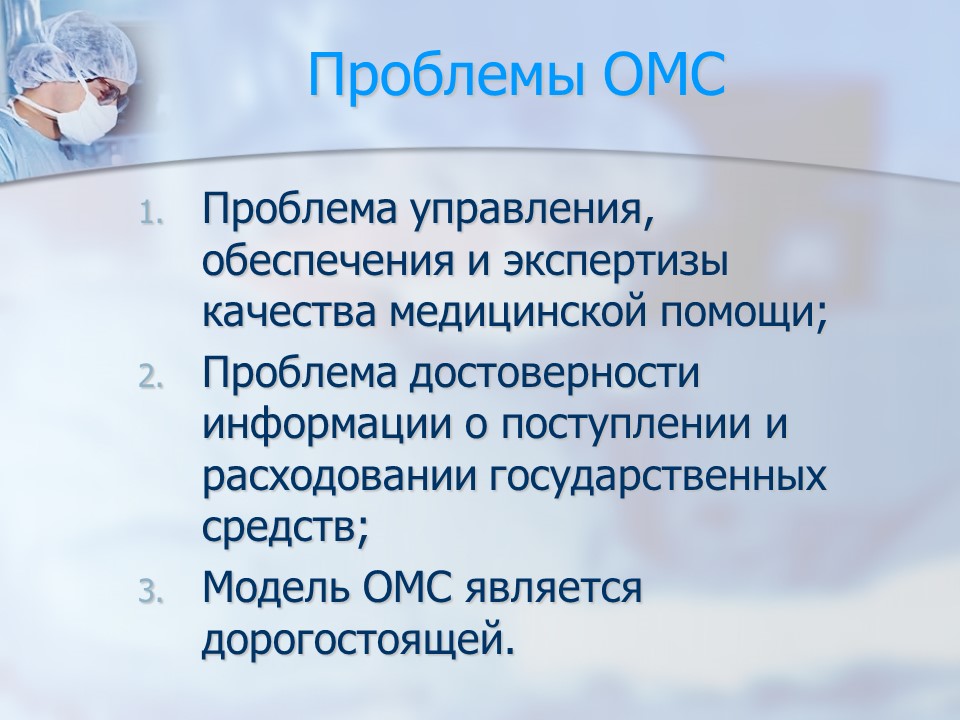 Проблемы ОМС

1. Проблема управления, обеспечения и экспертизы качества медицинской помощи;
2. Проблема достоверности информации о поступлении и расходовании государственных средств;
3. Модель ОМС является дорогостоящей.